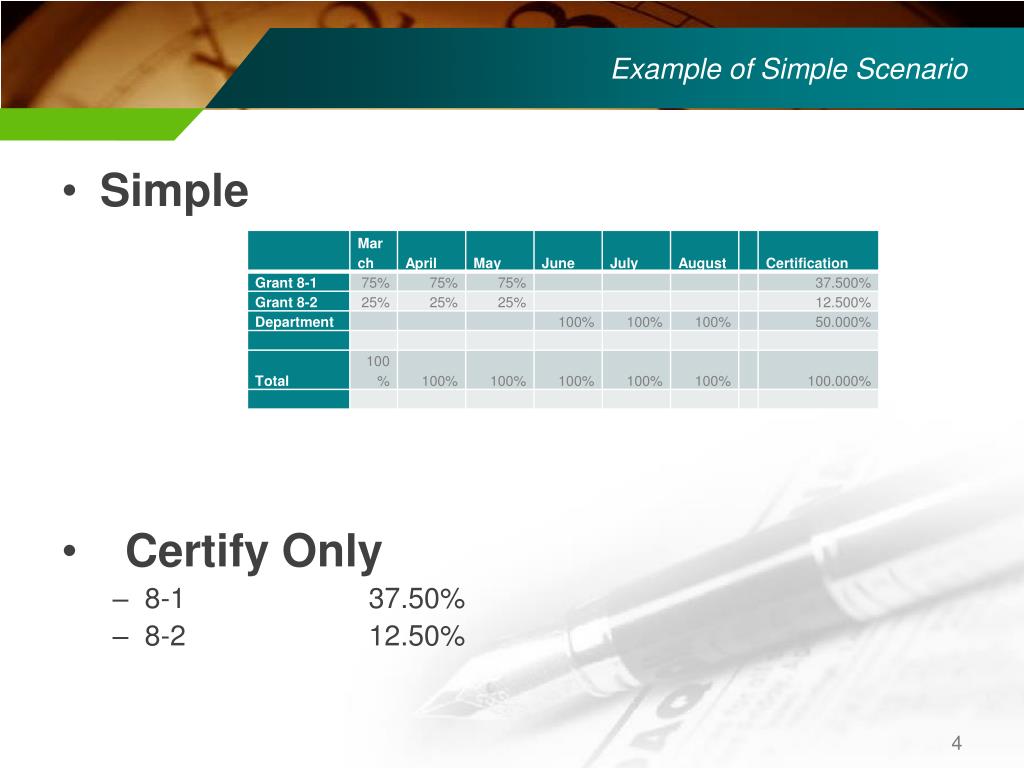 Example of Simple Scenario

• Simple

| | March | April | May | June | July | August | | Certification |
|---|---|---|---|---|---|---|---|---|
| Grant 8-1 | 75% | 75% | 75% | | | | | 37.500% |
| Grant 8-2 | 25% | 25% | 25% | | | | | 12.500% |
| Department | | | | 100% | 100% | 100% | | 50.000% |
| | | | | | | | | |
| Total | 100% | 100% | 100% | 100% | 100% | 100% | | 100.000% |
| | | | | | | | | |

• Certify Only
– 8-1 37.50%
– 8-2 12.50%

4